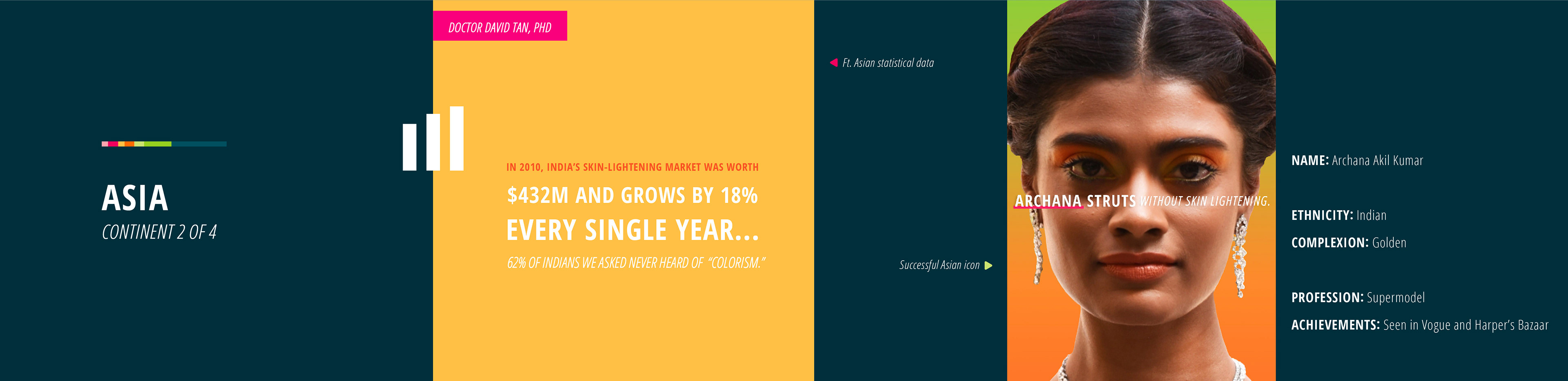 ASIA
CONTINENT 2 OF 4

DOCTOR DAVID TAN, PHD

IN 2010, INDIA'S SKIN-LIGHTENING MARKET WAS WORTH
$432M AND GROWS BY 18%
EVERY SINGLE YEAR...
62% OF INDIANS WE ASKED NEVER HEARD OF "COLORISM."

Ft. Asian statistical data

Successful Asian icon

ARCHANA STRUTS WITHOUT SKIN LIGHTENING.

NAME: Archana Akil Kumar

ETHNICITY: Indian

COMPLEXION: Golden

PROFESSION: Supermodel

ACHIEVEMENTS: Seen in Vogue and Harper's Bazaar